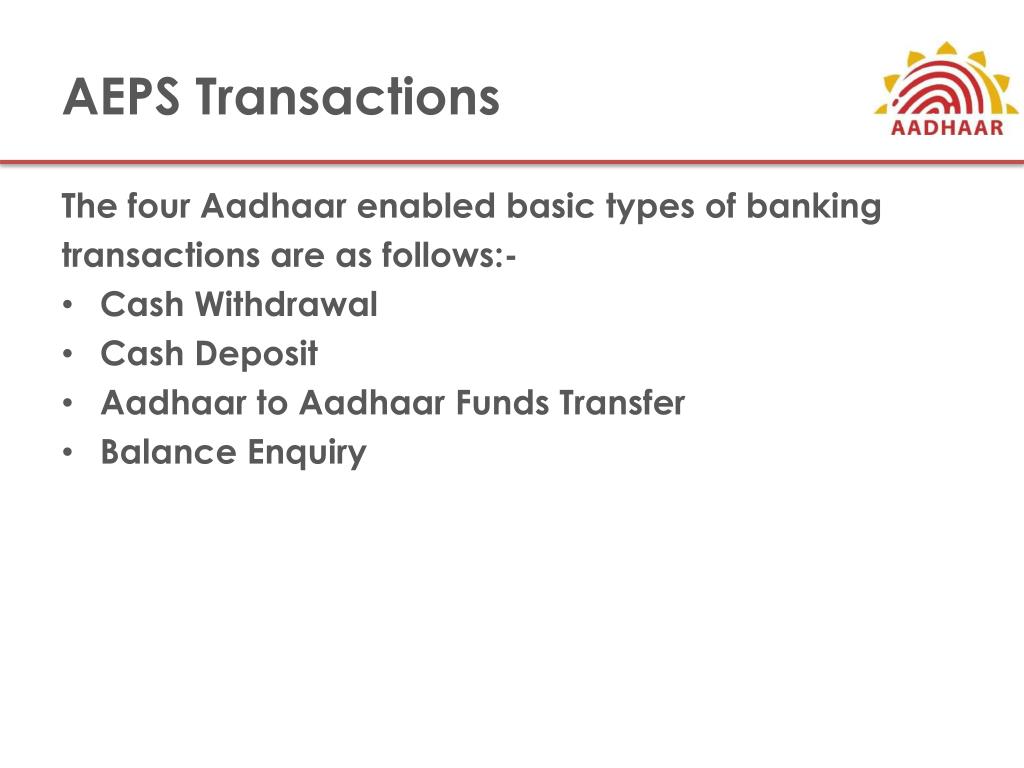 AEPS Transactions

AADHAAR

The four Aadhaar enabled basic types of banking transactions are as follows:-
• Cash Withdrawal
• Cash Deposit
• Aadhaar to Aadhaar Funds Transfer
• Balance Enquiry